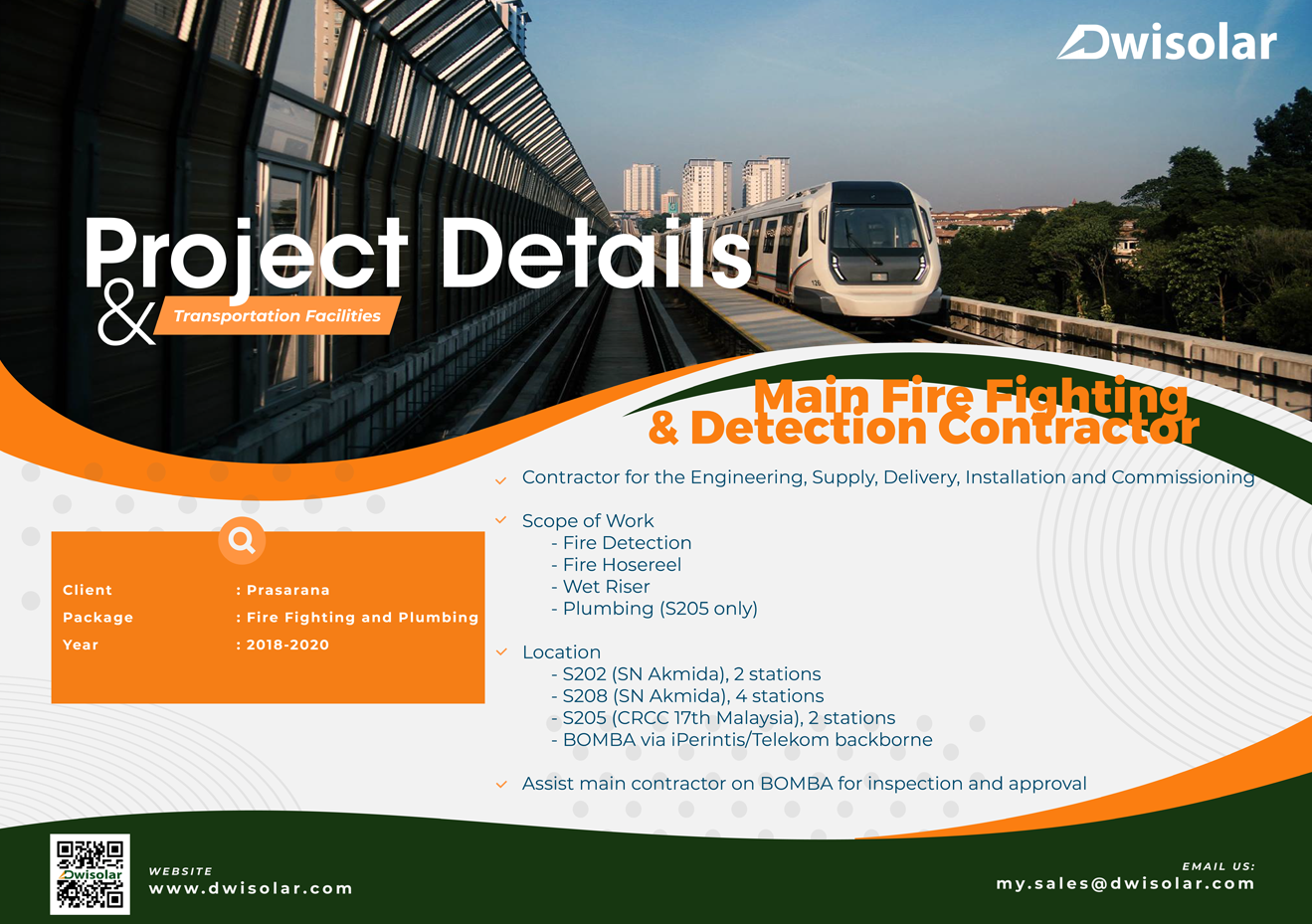 Dwisolar

Project Details
& Transportation Facilities

Main Fire Fighting & Detection Contractor

Contractor for the Engineering, Supply, Delivery, Installation and Commissioning

Scope of Work
- Fire Detection
- Fire Hosereel
- Wet Riser
- Plumbing (S205 only)

Location
- S202 (SN Akmida), 2 stations
- S208 (SN Akmida), 4 stations
- S205 (CRCC 17th Malaysia), 2 stations
- BOMBA via iPerintis/Telekom backborne

Assist main contractor on BOMBA for inspection and approval

| Client | : Prasarana |
|---|---|
| Package | : Fire Fighting and Plumbing |
| Year | : 2018-2020 |

Dwisolar

WEBSITE
www.dwisolar.com

EMAIL US:
my.sales@dwisolar.com